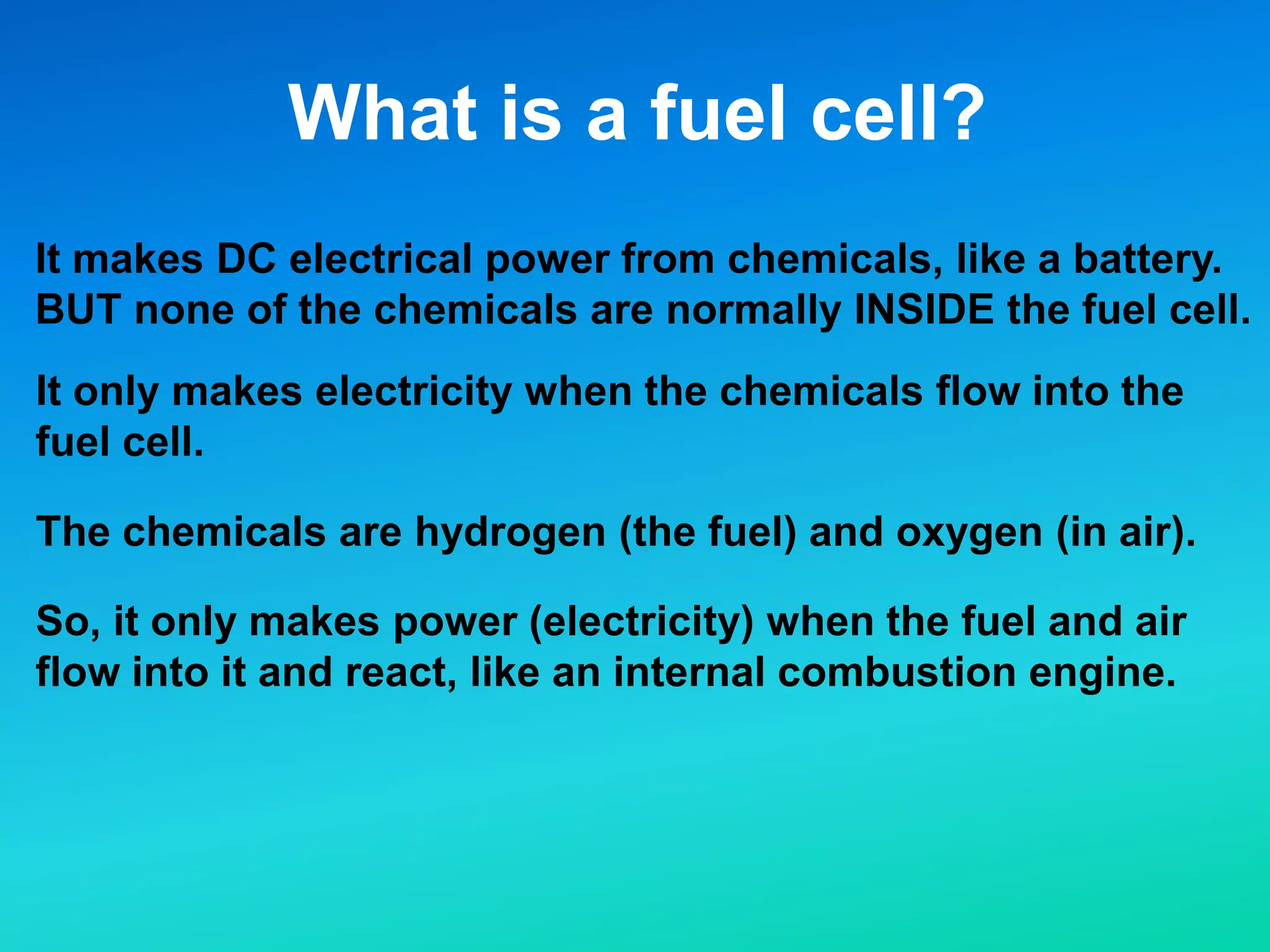 What is a fuel cell?

It makes DC electrical power from chemicals, like a battery. BUT none of the chemicals are normally INSIDE the fuel cell.

It only makes electricity when the chemicals flow into the fuel cell.

The chemicals are hydrogen (the fuel) and oxygen (in air).

So, it only makes power (electricity) when the fuel and air flow into it and react, like an internal combustion engine.